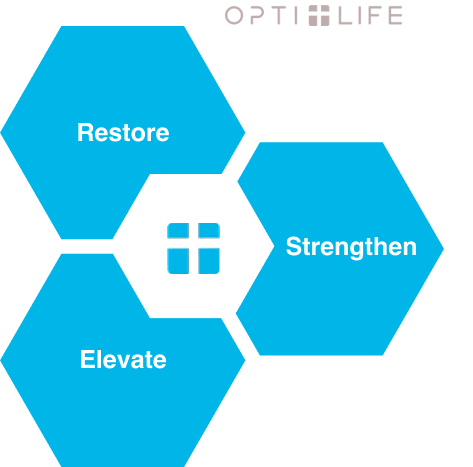 OPTI LIFE

Restore

Strengthen

Elevate